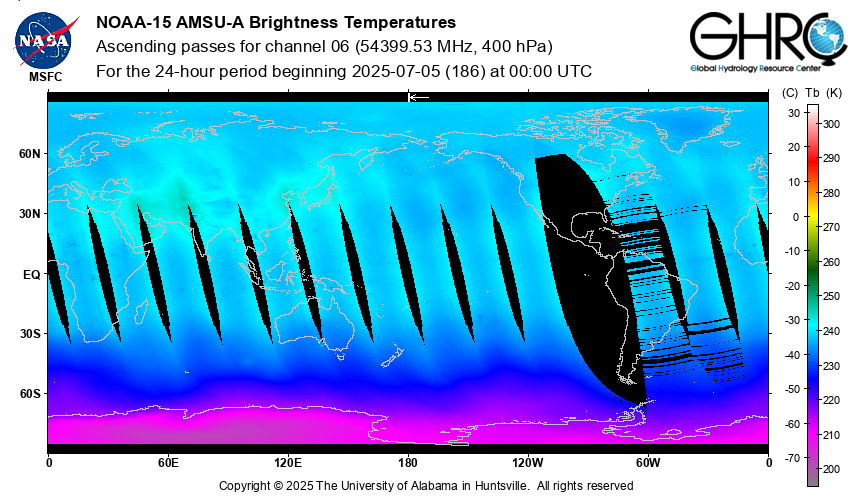 NASA
MSFC

NOAA-15 AMSU-A Brightness Temperatures
Ascending passes for channel 06 (54399.53 MHz, 400 hPa)
For the 24-hour period beginning 2025-07-05 (186) at 00:00 UTC

GHRC
Global Hydrology Resource Center

60N
30N
EQ
30S
60S

0
60E
120E
180
120W
60W
0

(C) Tb (K)
30
20
10
0
-10
-20
-30
-40
-50
-60
-70
300
290
280
270
260
250
240
230
220
210
200

Copyright © 2025 The University of Alabama in Huntsville. All rights reserved